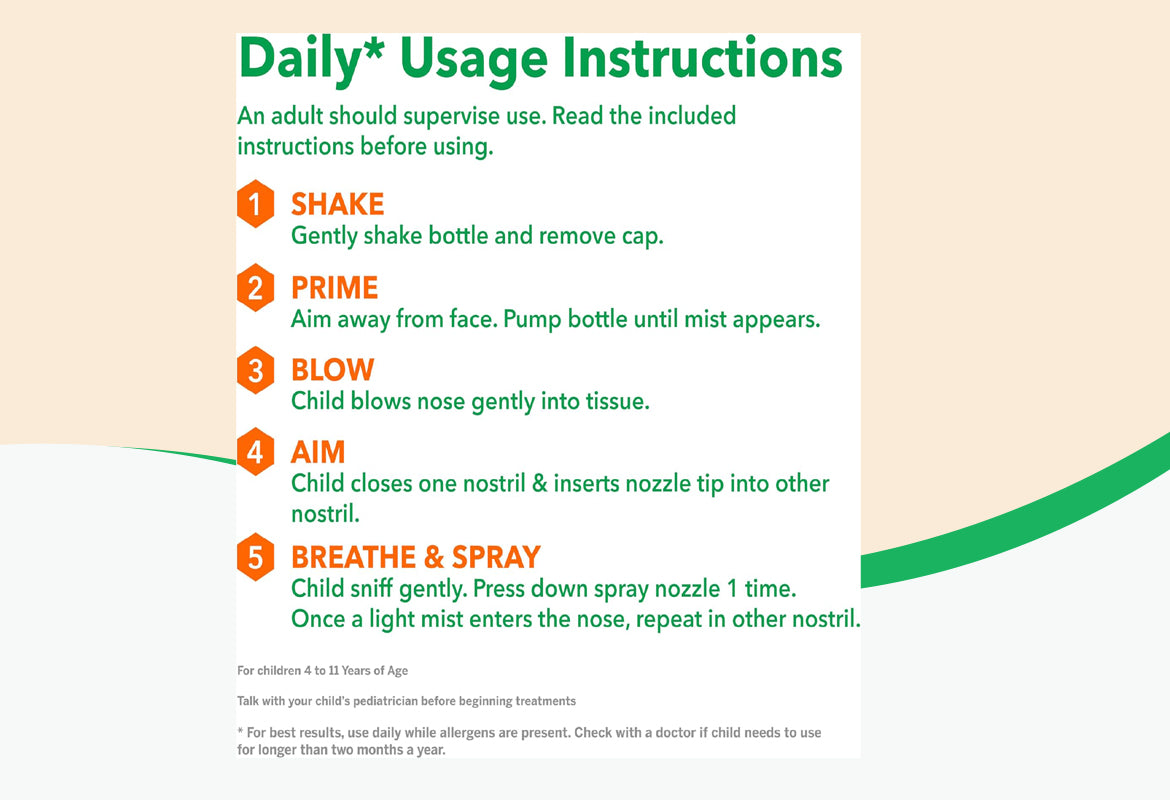 Daily* Usage Instructions

An adult should supervise use. Read the included instructions before using.

1 SHAKE
Gently shake bottle and remove cap.

2 PRIME
Aim away from face. Pump bottle until mist appears.

3 BLOW
Child blows nose gently into tissue.

4 AIM
Child closes one nostril & inserts nozzle tip into other nostril.

5 BREATHE & SPRAY
Child sniff gently. Press down spray nozzle 1 time. Once a light mist enters the nose, repeat in other nostril.

For children 4 to 11 Years of Age

Talk with your child's pediatrician before beginning treatments

* For best results, use daily while allergens are present. Check with a doctor if child needs to use for longer than two months a year.